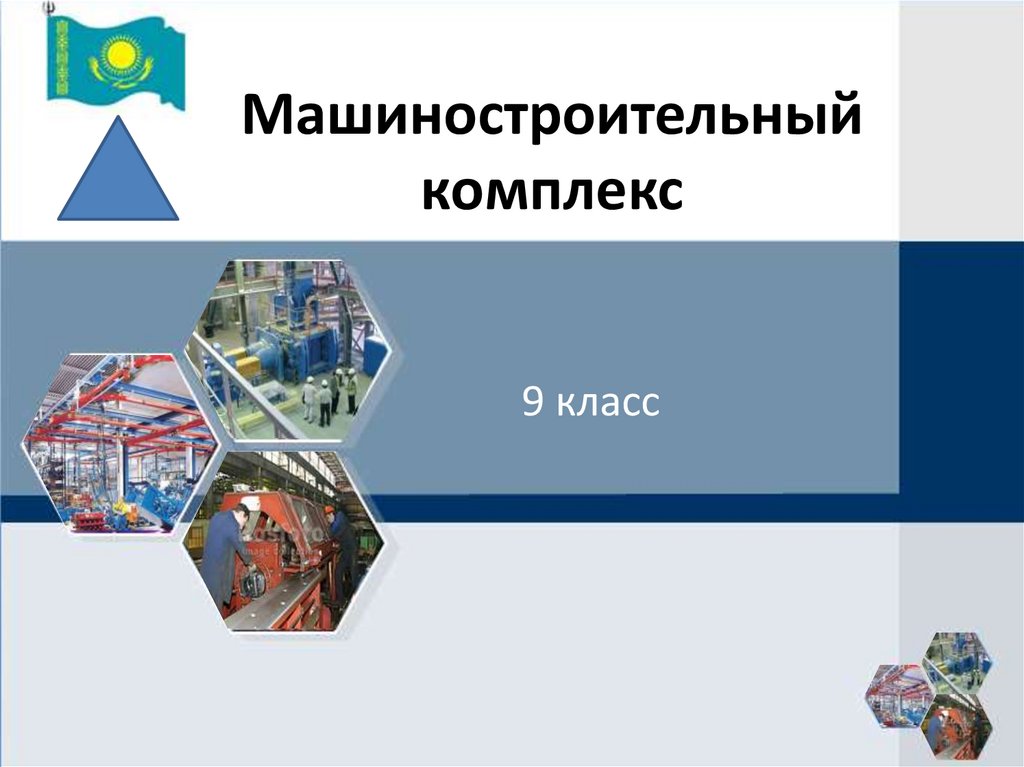 Машиностроительный комплекс

9 класс